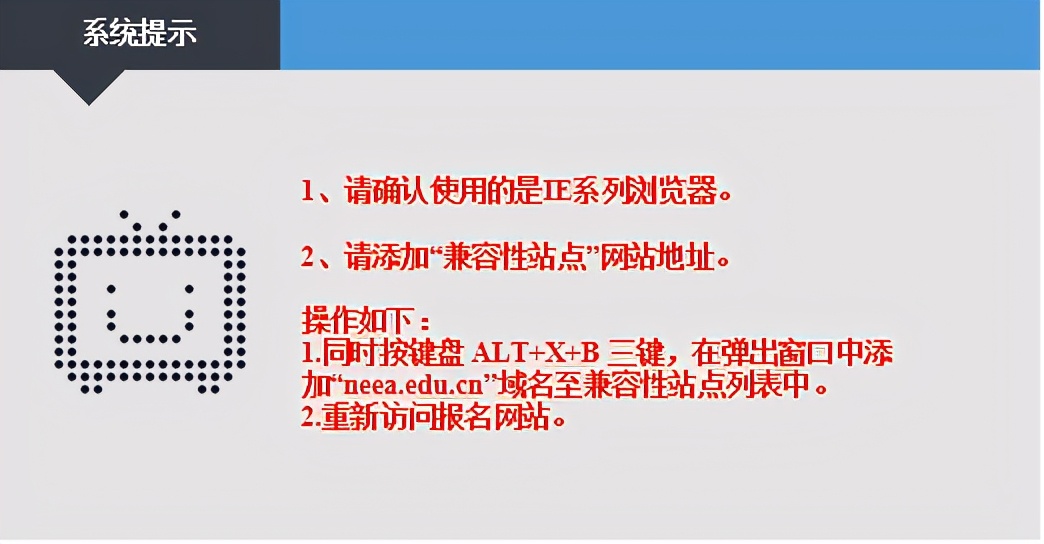 系统提示

1、请确认使用的是IE系列浏览器。

2、请添加“兼容性站点”网站地址。

操作如下：
1.同时按键盘 ALT+X+B 三键，在弹出窗口中添加“neea.edu.cn”域名至兼容性站点列表中。
2.重新访问报名网站。